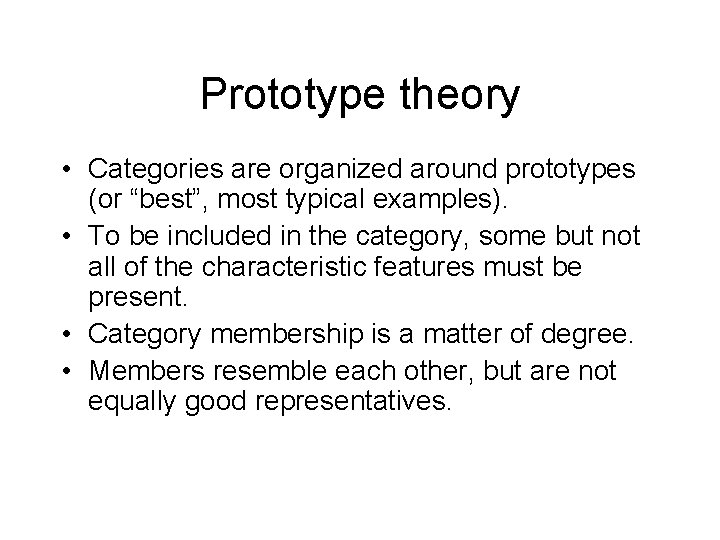 Prototype theory

• Categories are organized around prototypes (or “best”, most typical examples).
• To be included in the category, some but not all of the characteristic features must be present.
• Category membership is a matter of degree.
• Members resemble each other, but are not equally good representatives.